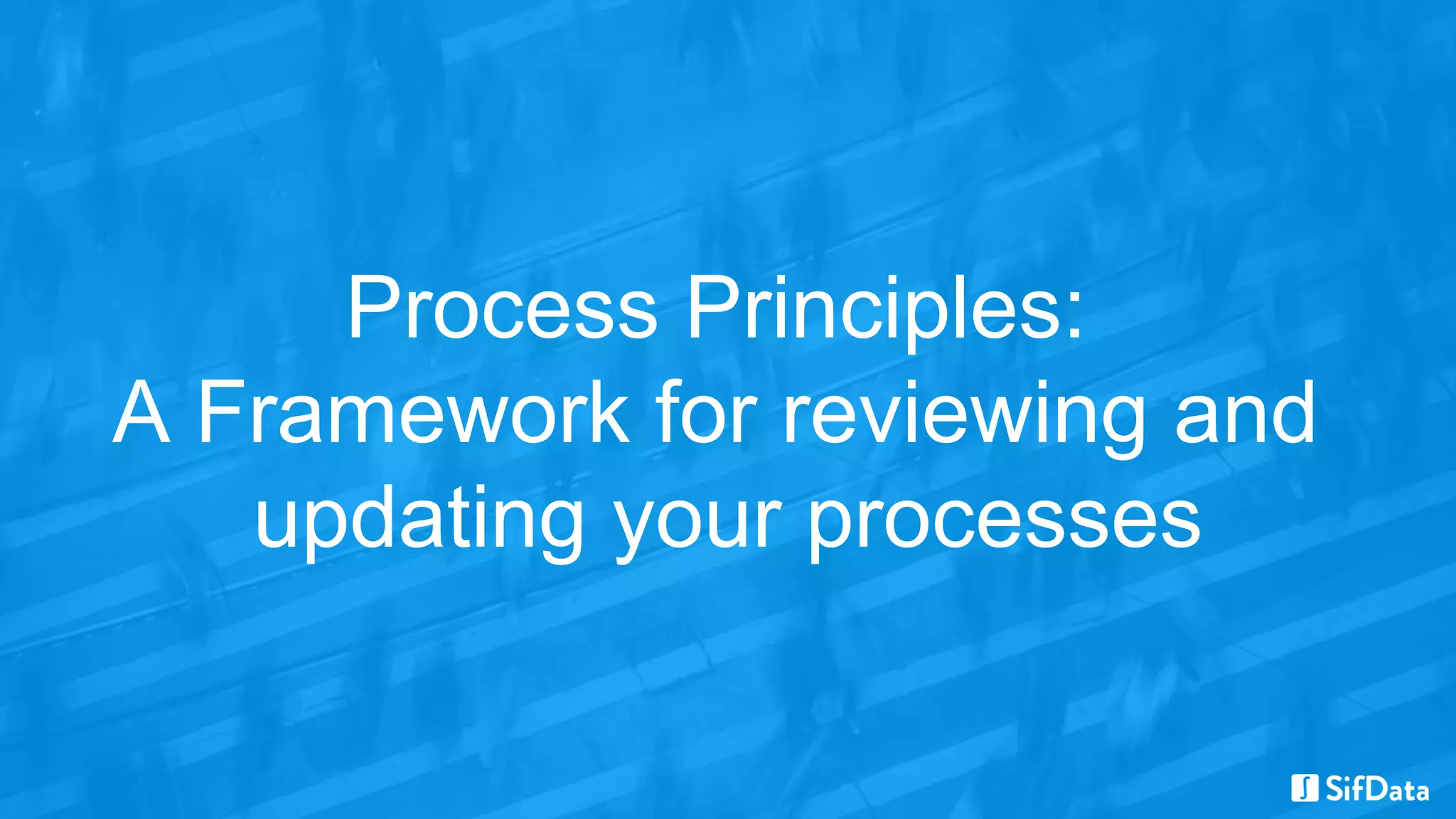 Process Principles:
A Framework for reviewing and updating your processes

SifData